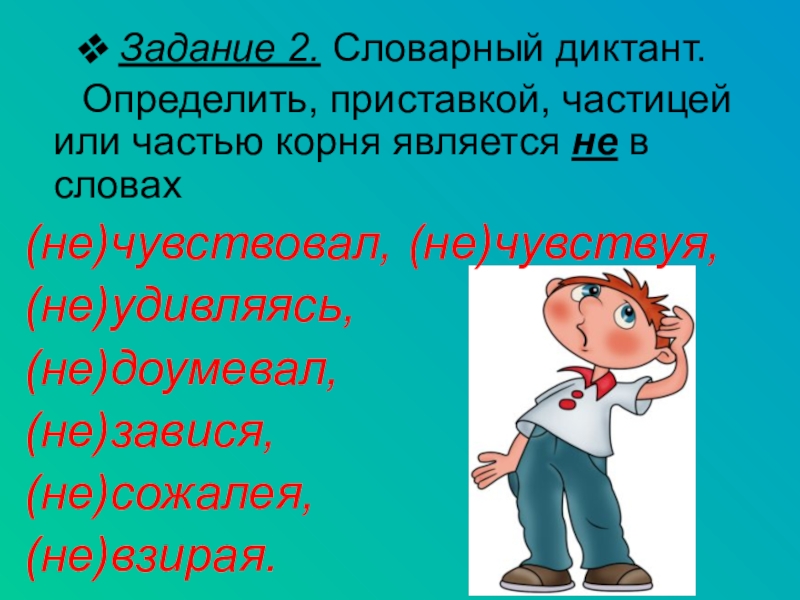 ❖ Задание 2. Словарный диктант.

Определить, приставкой, частицей или частью корня является не в словах

(не)чувствовал, (не)чувствуя,
(не)удивляясь,
(не)доумевал,
(не)завися,
(не)сожалея,
(не)взирая.